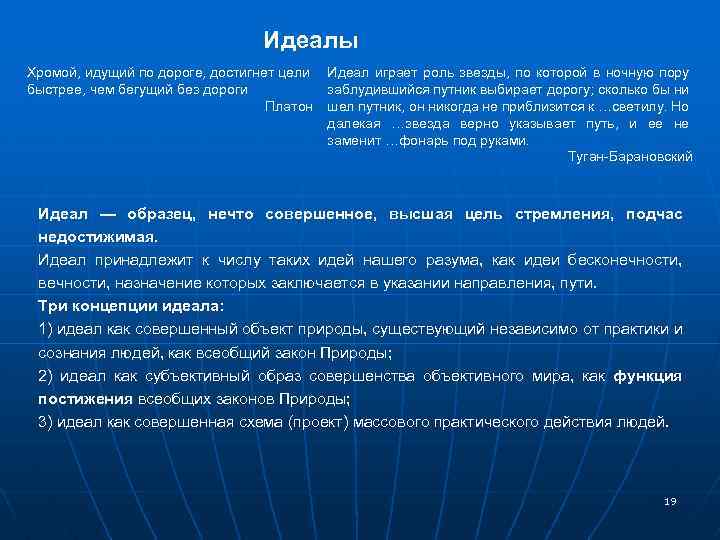 Идеалы

Хромой, идущий по дороге, достигнет цели быстрее, чем бегущий без дороги

Платон

Идеал играет роль звезды, по которой в ночную пору заблудившийся путник выбирает дорогу; сколько бы ни шел путник, он никогда не приблизится к …светилу. Но далекая …звезда верно указывает путь, и ее не заменит …фонарь под руками.

Туган-Барановский

Идеал — образец, нечто совершенное, высшая цель стремления, подчас недостижимая.

Идеал принадлежит к числу таких идей нашего разума, как идеи бесконечности, вечности, назначение которых заключается в указании направления, пути.

Три концепции идеала:

1) идеал как совершенный объект природы, существующий независимо от практики и сознания людей, как всеобщий закон Природы;

2) идеал как субъективный образ совершенства объективного мира, как функция постижения всеобщих законов Природы;

3) идеал как совершенная схема (проект) массового практического действия людей.

19